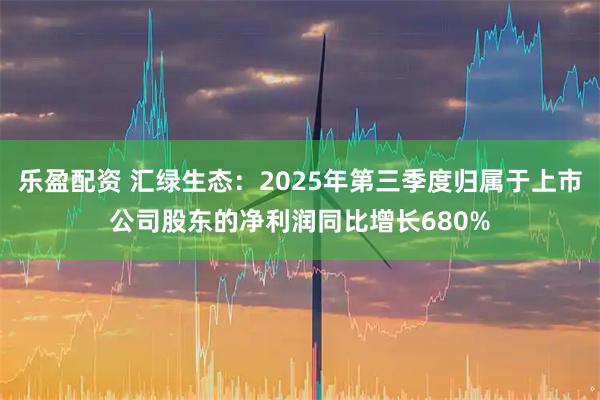 乐盈配资 汇绿生态：2025年第三季度归属于上市公司股东的净利润同比增长680%